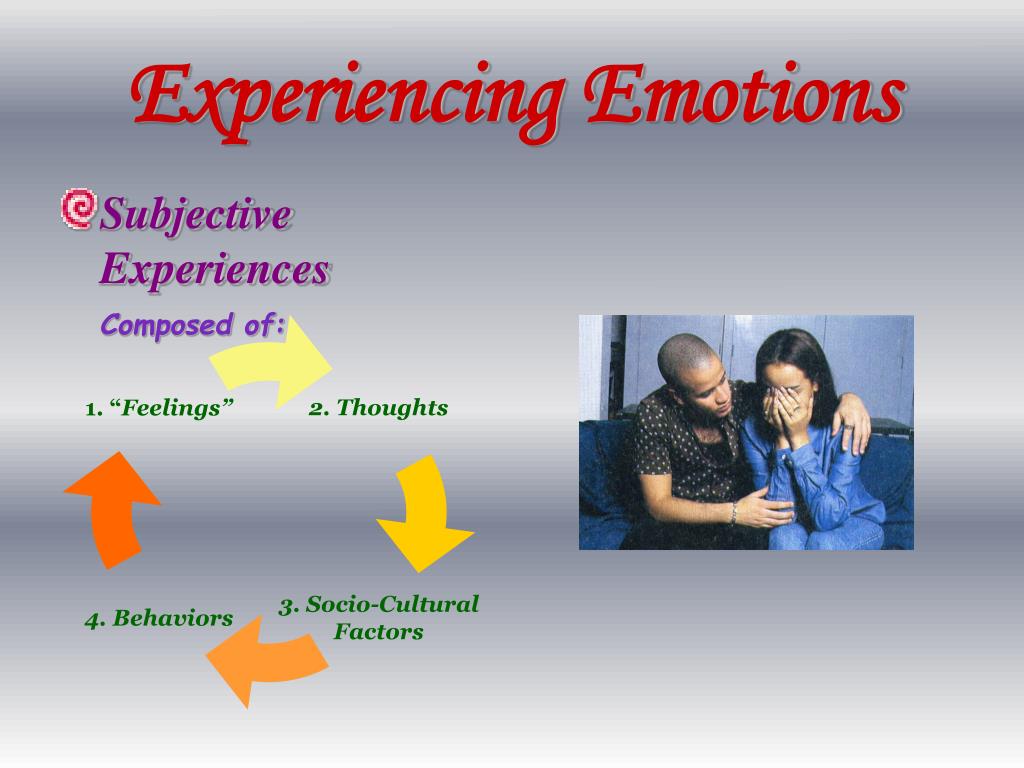 Experiencing Emotions

Subjective Experiences

Composed of:

1. “Feelings”

2. Thoughts

3. Socio-Cultural Factors

4. Behaviors